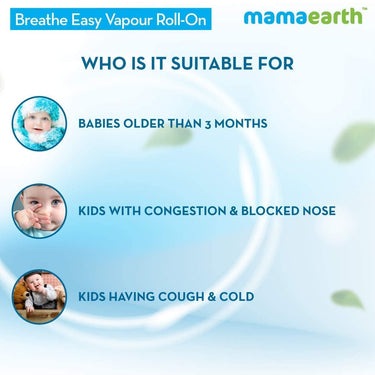 Breathe Easy Vapour Roll-On

mamaearth™

WHO IS IT SUITABLE FOR

BABIES OLDER THAN 3 MONTHS

KIDS WITH CONGESTION & BLOCKED NOSE

KIDS HAVING COUGH & COLD